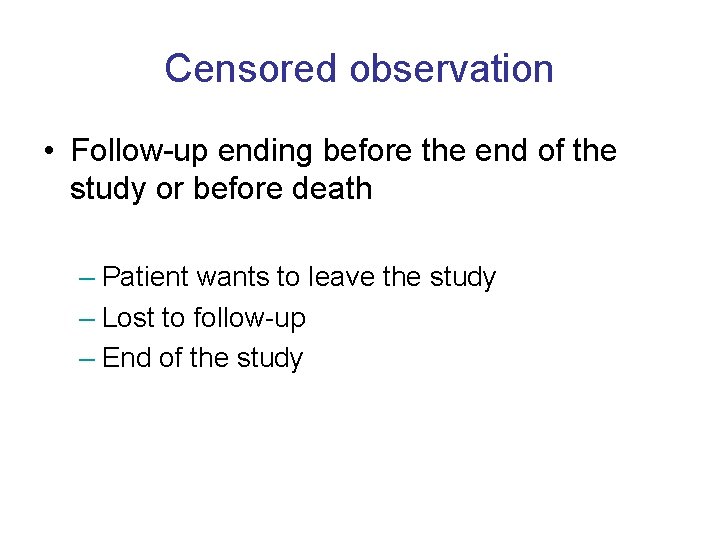 Censored observation

• Follow-up ending before the end of the study or before death

– Patient wants to leave the study
– Lost to follow-up
– End of the study